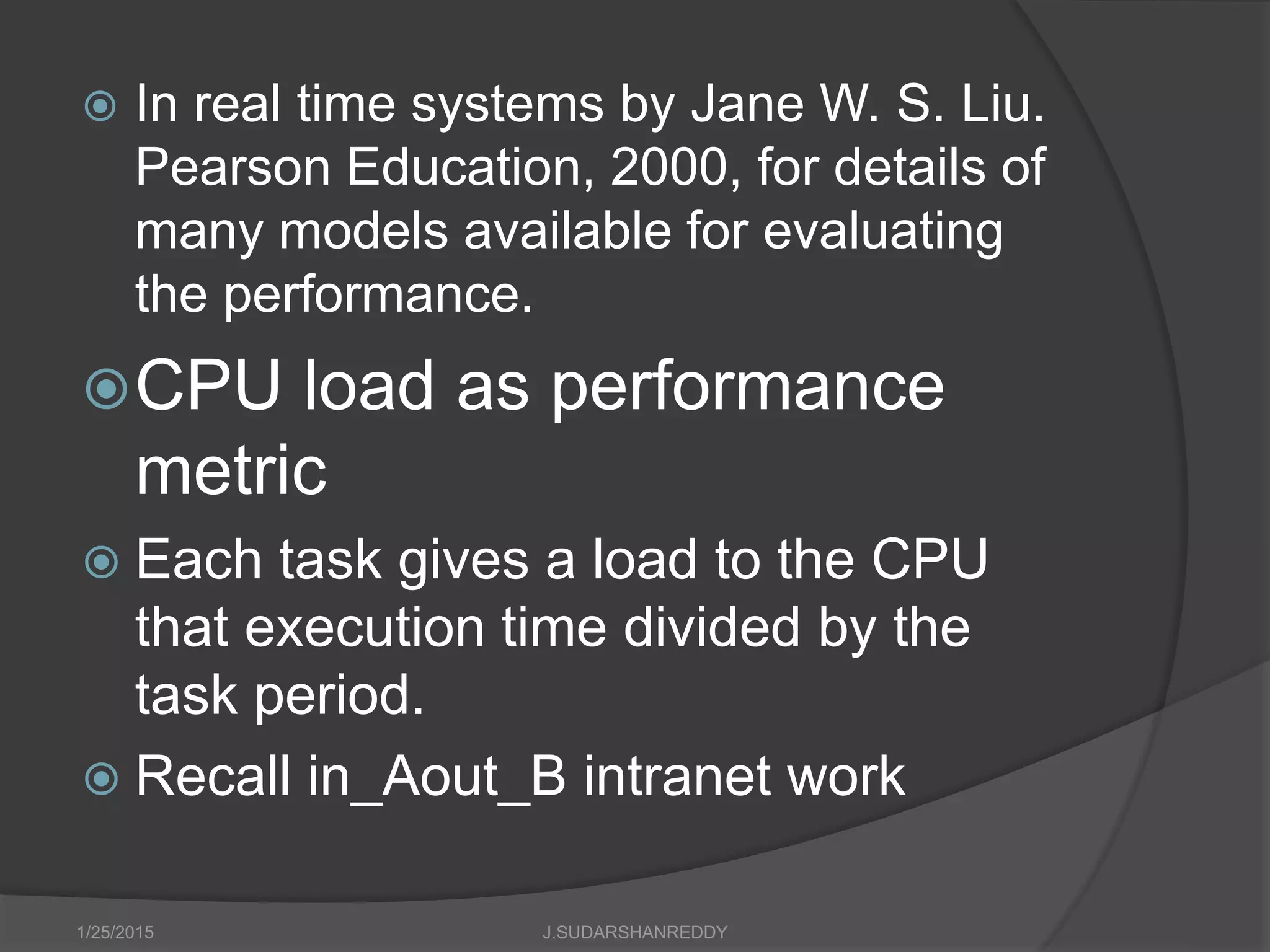 In real time systems by Jane W. S. Liu. Pearson Education, 2000, for details of many models available for evaluating the performance.

CPU load as performance metric

Each task gives a load to the CPU that execution time divided by the task period.

Recall in_Aout_B intranet work

1/25/2015

J.SUDARSHANREDDY